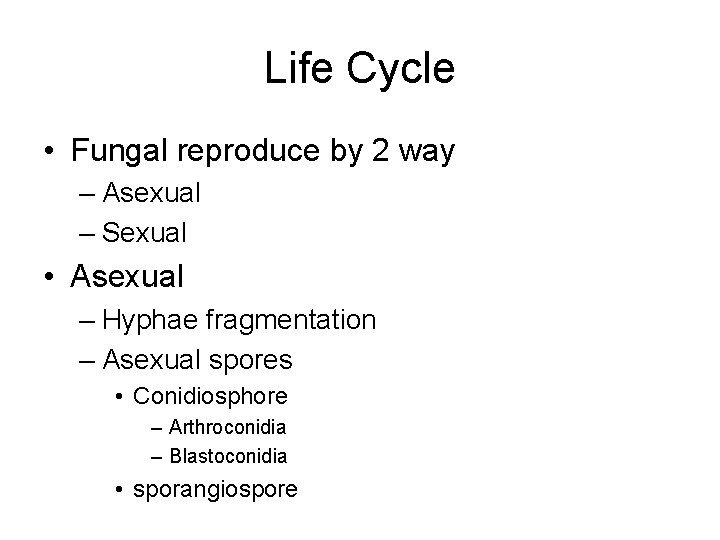 Life Cycle

• Fungal reproduce by 2 way
– Asexual
– Sexual

• Asexual
– Hyphae fragmentation
– Asexual spores
• Conidiosphore
– Arthroconidia
– Blastoconidia
• sporangiospore